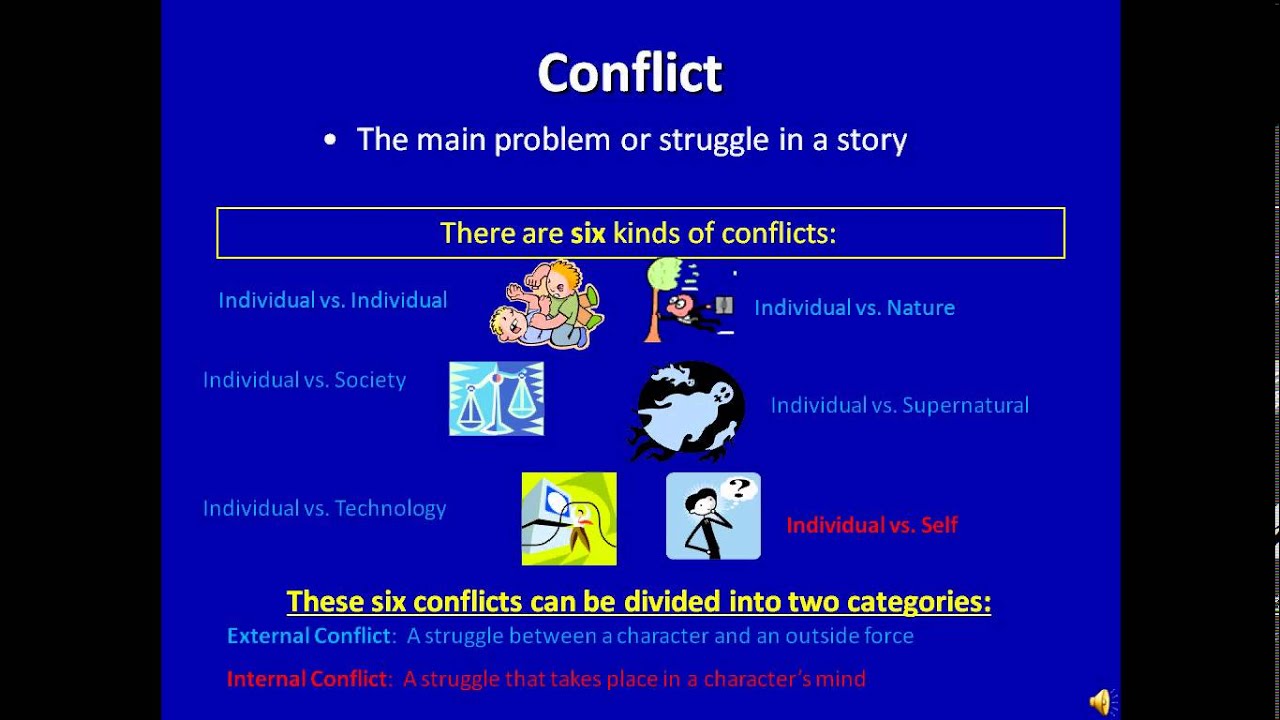 Conflict

• The main problem or struggle in a story

There are six kinds of conflicts:

Individual vs. Individual

Individual vs. Nature

Individual vs. Society

Individual vs. Supernatural

Individual vs. Technology

Individual vs. Self

These six conflicts can be divided into two categories:

External Conflict: A struggle between a character and an outside force

Internal Conflict: A struggle that takes place in a character's mind